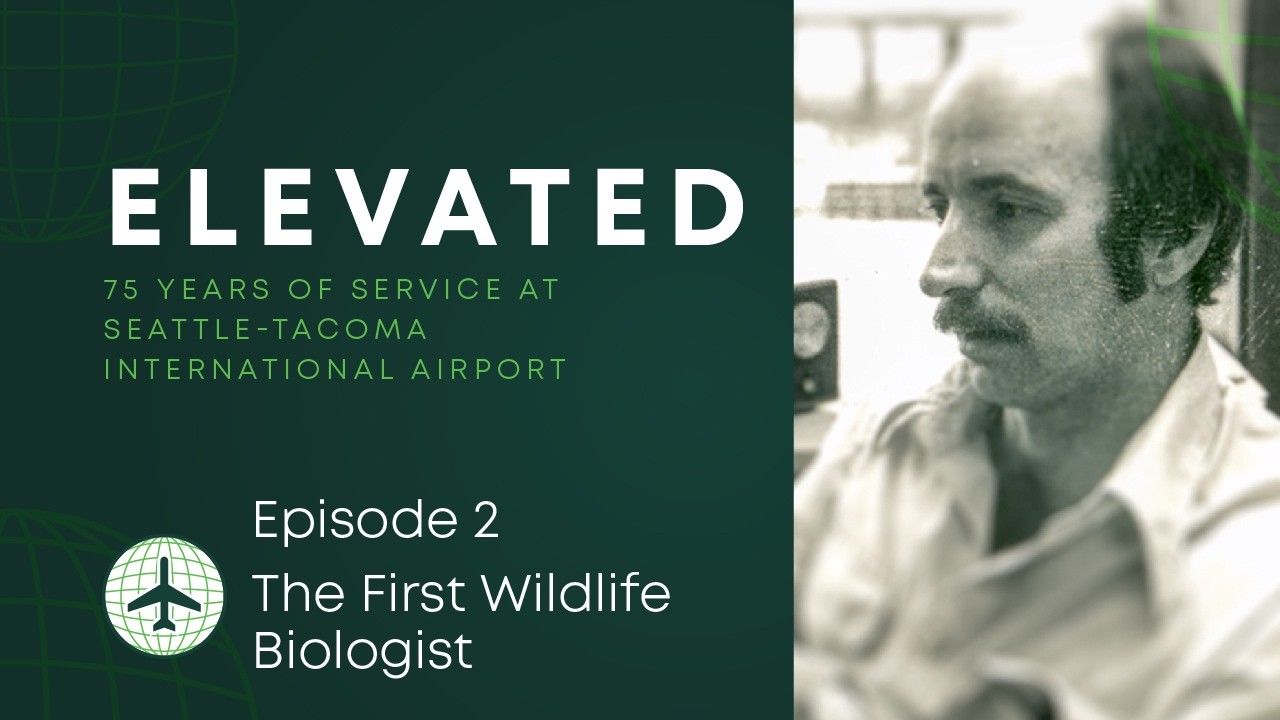 ELEVATED

75 YEARS OF SERVICE AT SEATTLE-TACOMA INTERNATIONAL AIRPORT

Episode 2

The First Wildlife Biologist